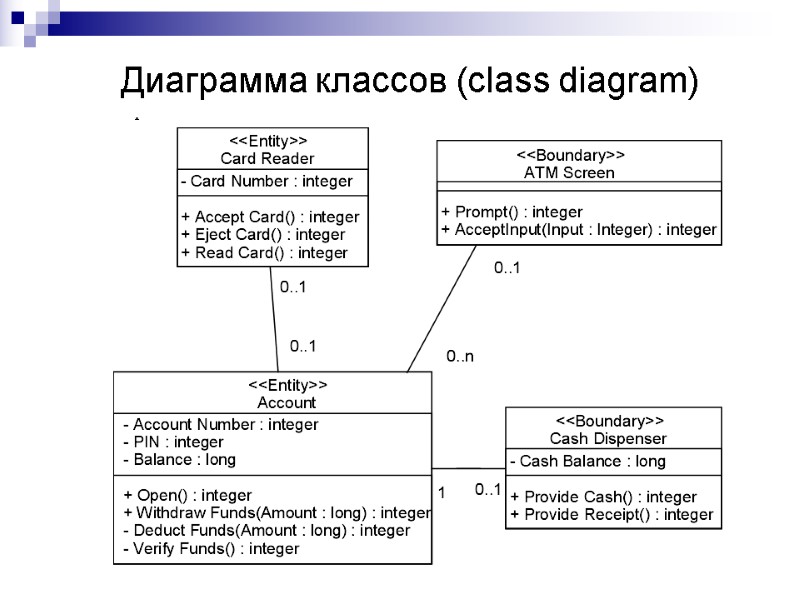 Диаграмма классов (class diagram)

<<Entity>>
Card Reader
- Card Number : integer
+ Accept Card() : integer
+ Eject Card() : integer
+ Read Card() : integer

<<Boundary>>
ATM Screen
+ Prompt() : integer
+ AcceptInput(Input : Integer) : integer

0..1

0..1

0..1

0..n

<<Entity>>
Account
- Account Number : integer
- PIN : integer
- Balance : long
+ Open() : integer
+ Withdraw Funds(Amount : long) : integer
- Deduct Funds(Amount : long) : integer
- Verify Funds() : integer

1

0..1

<<Boundary>>
Cash Dispenser
- Cash Balance : long
+ Provide Cash() : integer
+ Provide Receipt() : integer